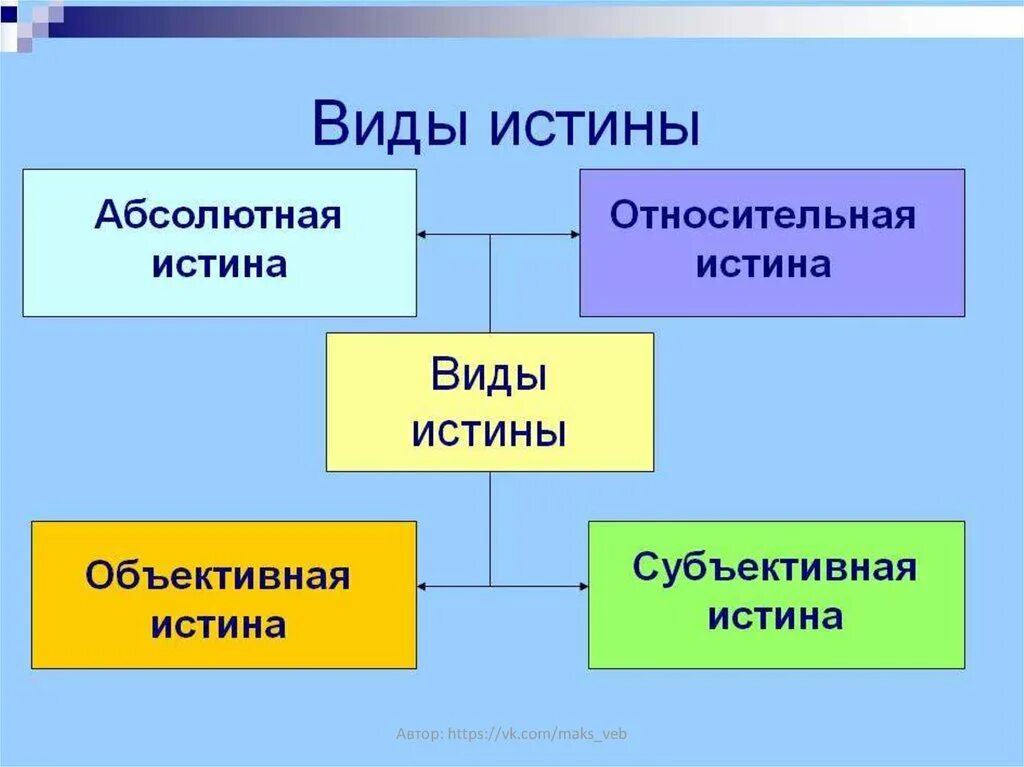 Виды истины

Абсолютная истина

Относительная истина

Виды истины

Объективная истина

Субъективная истина

Автор: https://vk.com/maks_veb